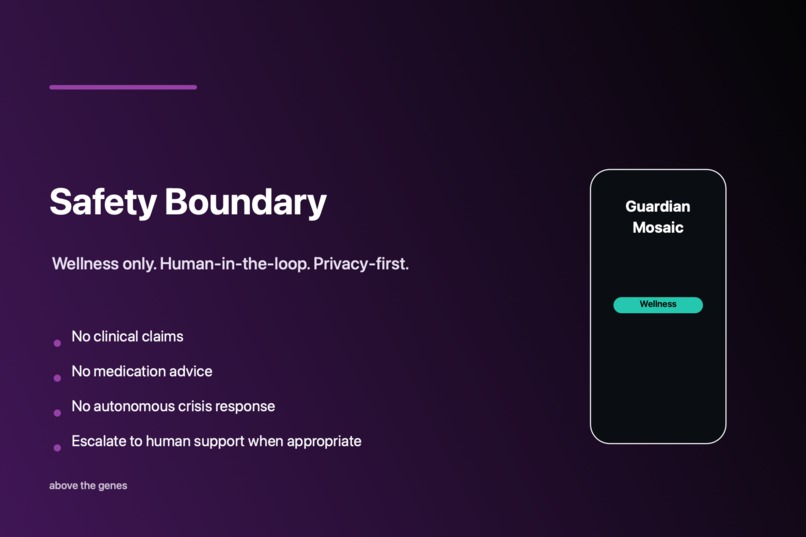 Safety Boundary

Wellness only. Human-in-the-loop. Privacy-first.

• No clinical claims
• No medication advice
• No autonomous crisis response
• Escalate to human support when appropriate

above the genes

Guardian Mosaic

Wellness